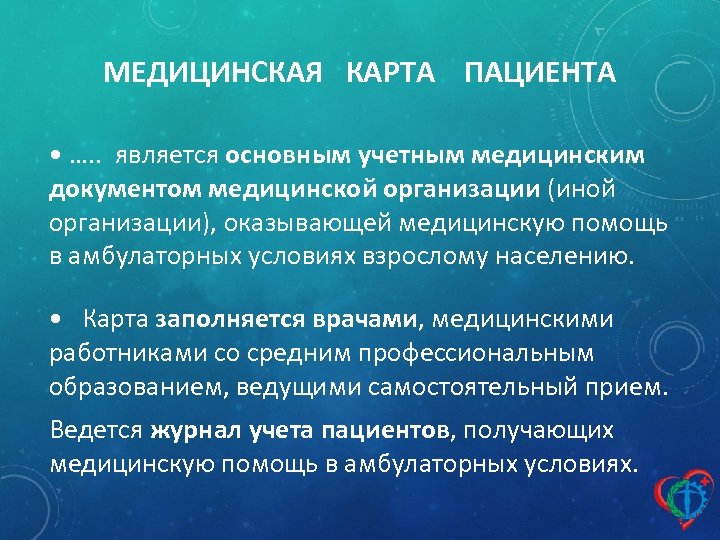 МЕДИЦИНСКАЯ КАРТА ПАЦИЕНТА

• ..... является основным учетным медицинским документом медицинской организации (иной организации), оказывающей медицинскую помощь в амбулаторных условиях взрослому населению.

• Карта заполняется врачами, медицинскими работниками со средним профессиональным образованием, ведущими самостоятельный прием.

Ведется журнал учета пациентов, получающих медицинскую помощь в амбулаторных условиях.